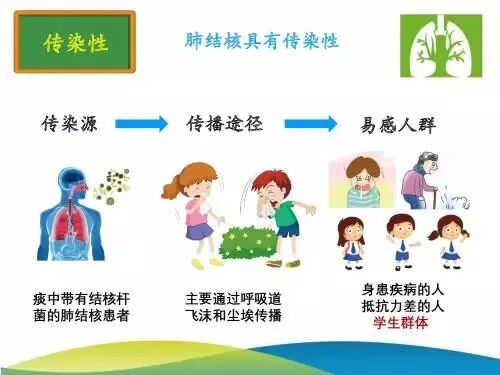 传染性

肺结核具有传染性

传染源

传播途径

易感人群

痰中带有结核杆菌的肺结核患者

主要通过呼吸道飞沫和尘埃传播

身患疾病的人
抵抗力差的人
学生群体